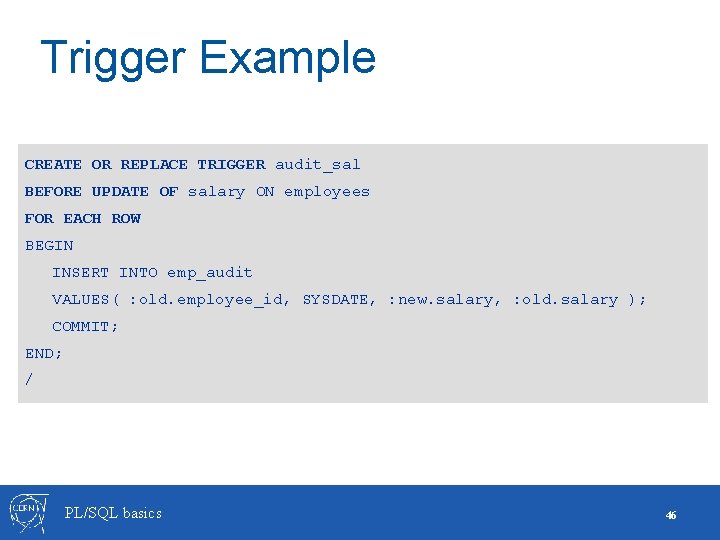 Trigger Example

CREATE OR REPLACE TRIGGER audit_sal
BEFORE UPDATE OF salary ON employees
FOR EACH ROW
BEGIN
   INSERT INTO emp_audit
   VALUES( :old.employee_id, SYSDATE, :new.salary, :old.salary );
   COMMIT;
END;
/

CERN

PL/SQL basics

46